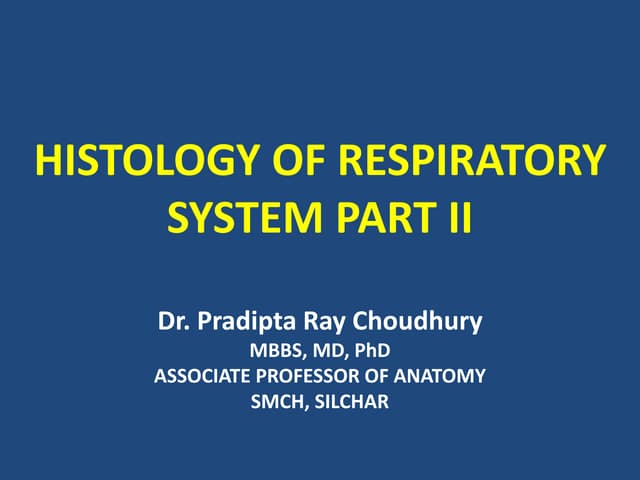 HISTOLOGY OF RESPIRATORY SYSTEM PART II

Dr. Pradipta Ray Choudhury
MBBS, MD, PhD
ASSOCIATE PROFESSOR OF ANATOMY
SMCH, SILCHAR